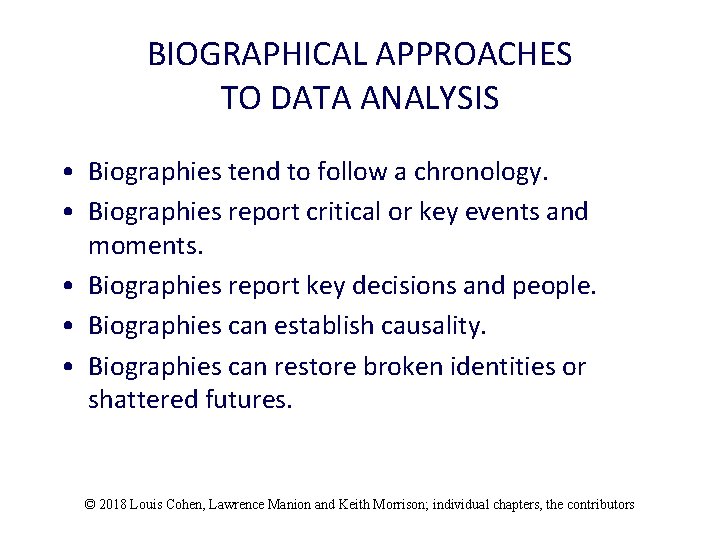 BIOGRAPHICAL APPROACHES TO DATA ANALYSIS

• Biographies tend to follow a chronology.
• Biographies report critical or key events and moments.
• Biographies report key decisions and people.
• Biographies can establish causality.
• Biographies can restore broken identities or shattered futures.

© 2018 Louis Cohen, Lawrence Manion and Keith Morrison; individual chapters, the contributors